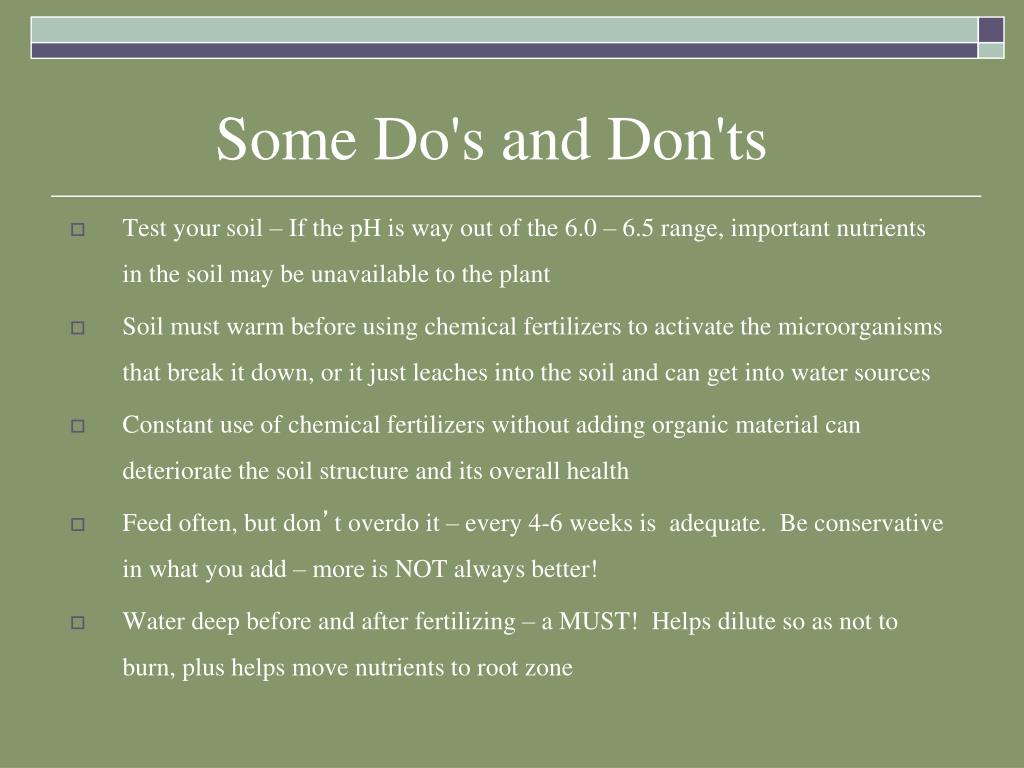 Some Do's and Don'ts

Test your soil – If the pH is way out of the 6.0 – 6.5 range, important nutrients in the soil may be unavailable to the plant

Soil must warm before using chemical fertilizers to activate the microorganisms that break it down, or it just leaches into the soil and can get into water sources

Constant use of chemical fertilizers without adding organic material can deteriorate the soil structure and its overall health

Feed often, but don’t overdo it – every 4-6 weeks is adequate. Be conservative in what you add – more is NOT always better!

Water deep before and after fertilizing – a MUST! Helps dilute so as not to burn, plus helps move nutrients to root zone